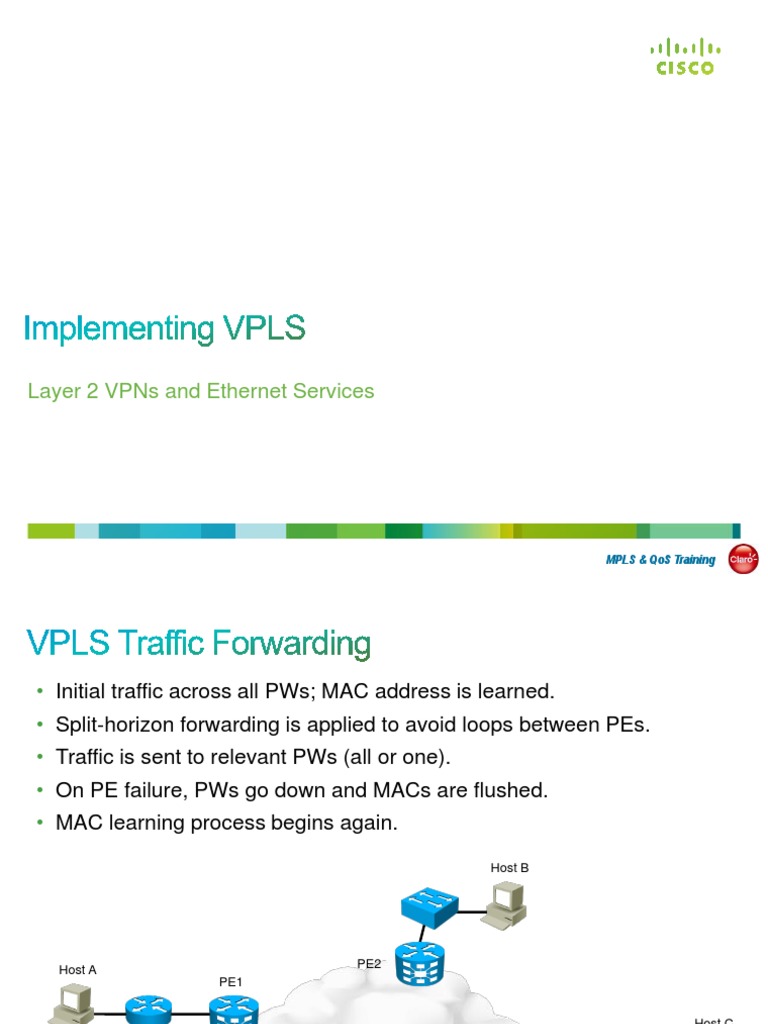 CISCO

Implementing VPLS

Layer 2 VPNs and Ethernet Services

MPLS & QoS Training

Claro

VPLS Traffic Forwarding

• Initial traffic across all PWs; MAC address is learned.
• Split-horizon forwarding is applied to avoid loops between PEs.
• Traffic is sent to relevant PWs (all or one).
• On PE failure, PWs go down and MACs are flushed.
• MAC learning process begins again.

Host B

PE2

Host A

PE1

Host C